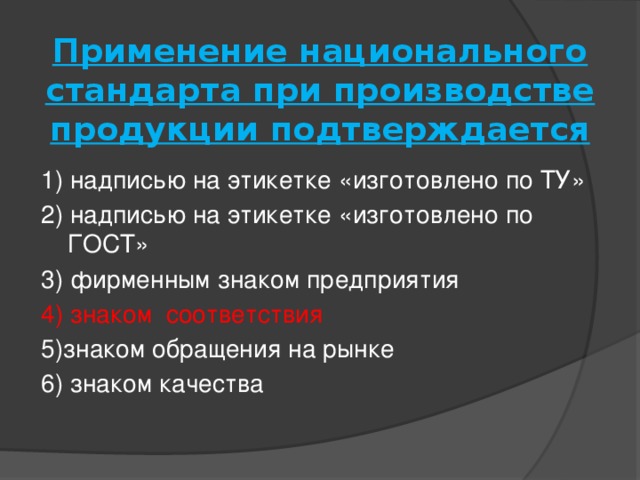 Применение национального стандарта при производстве продукции подтверждается

1) надписью на этикетке «изготовлено по ТУ»

2) надписью на этикетке «изготовлено по ГОСТ»

3) фирменным знаком предприятия

4) знаком соответствия

5)знаком обращения на рынке

6) знаком качества